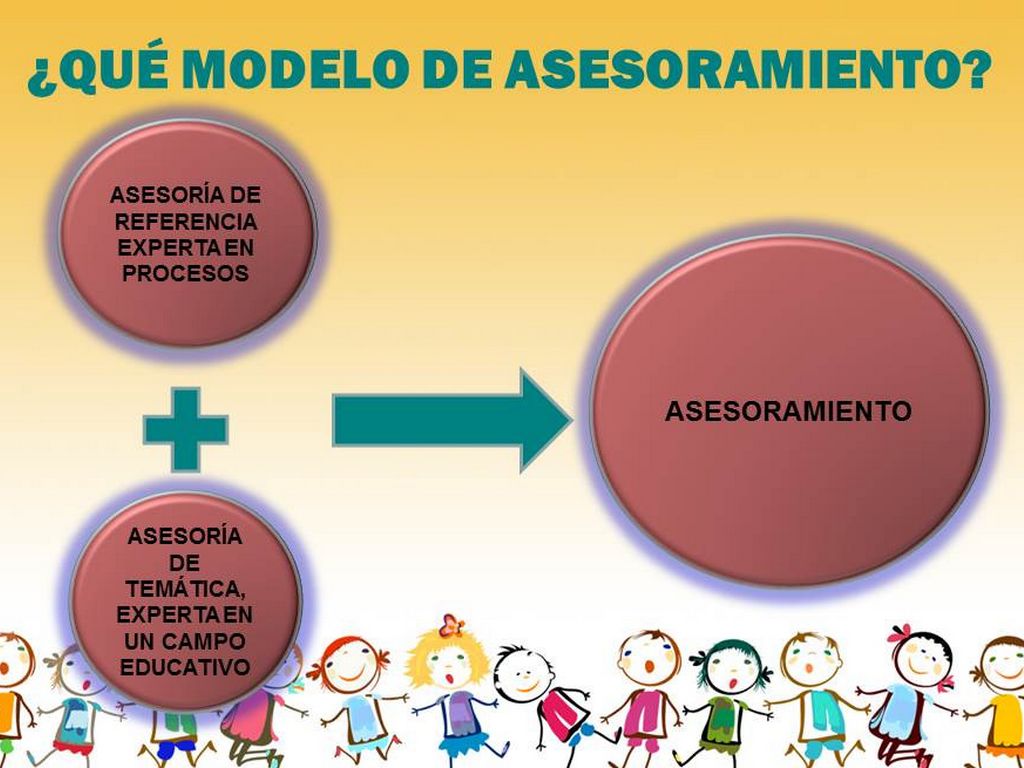 ¿QUÉ MODELO DE ASESORAMIENTO?

ASESORÍA DE REFERENCIA EXPERTA EN PROCESOS

ASESORÍA DE TEMÁTICA, EXPERTA EN UN CAMPO EDUCATIVO

ASESORAMIENTO